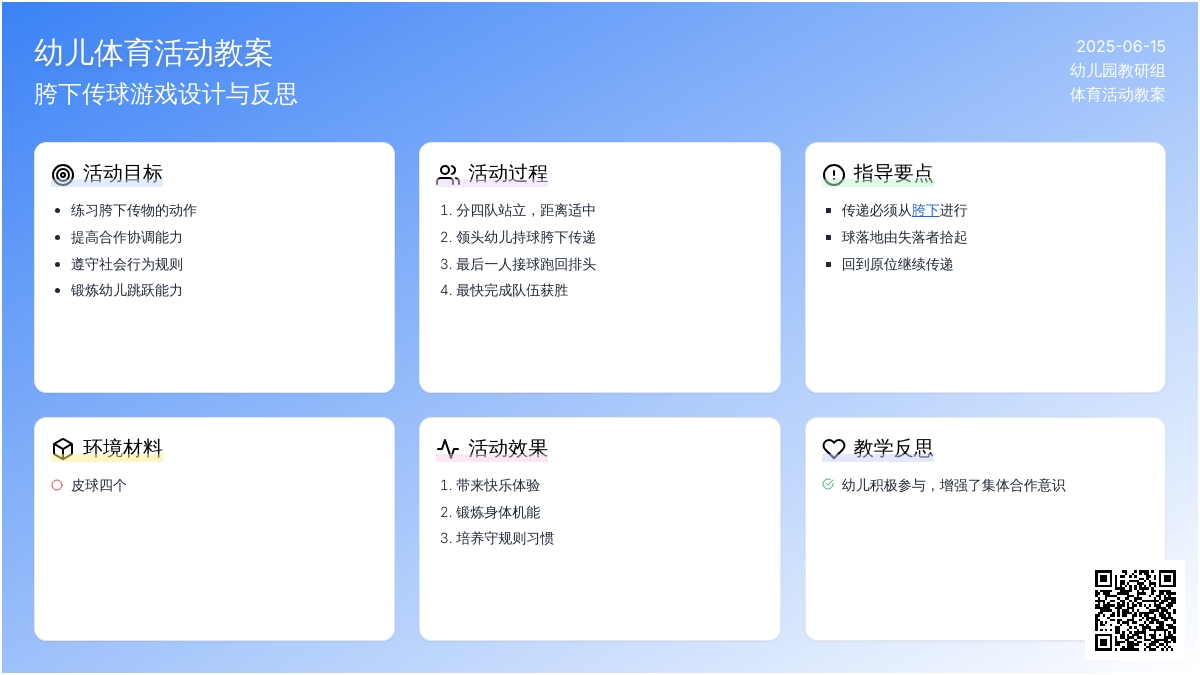 幼儿体育活动教案
胯下传球游戏设计与反思

2025-06-15
幼儿园教研组
体育活动教案

活动目标
- 练习胯下传物的动作
- 提高合作协调能力
- 遵守社会行为规则
- 锻炼幼儿跳跃能力

活动过程
1. 分四队站立，距离适中
2. 领头幼儿持球胯下传递
3. 最后一人接球跑回排头
4. 最快完成队伍获胜

指导要点
- 传递必须从胯下进行
- 球落地由失落者拾起
- 回到原位继续传递

环境材料
- 皮球四个

活动效果
1. 带来快乐体验
2. 锻炼身体机能
3. 培养守规则习惯

教学反思
- 幼儿积极参与，增强了集体合作意识